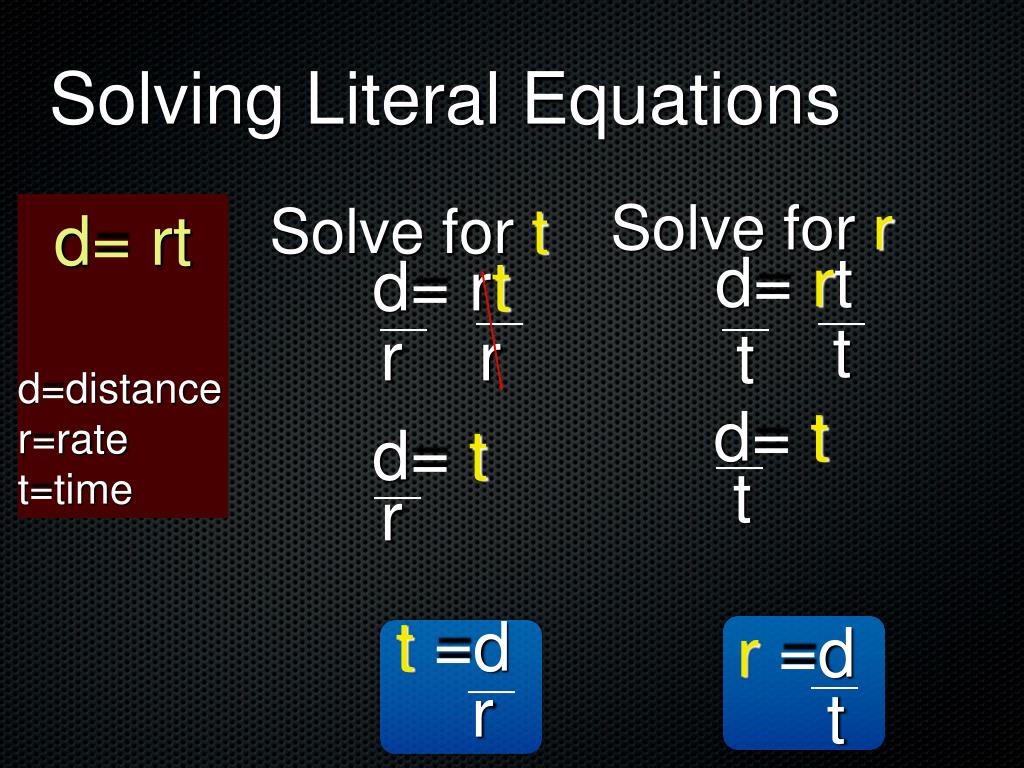 Solving Literal Equations

d= rt

d=distance
r=rate
t=time

Solve for t

$\frac{d}{r} = \frac{rt}{r}$

$\frac{d}{r} = t$

$t = \frac{d}{r}$

Solve for r

$\frac{d}{t} = \frac{rt}{t}$

$\frac{d}{t} = t$

$r = \frac{d}{t}$